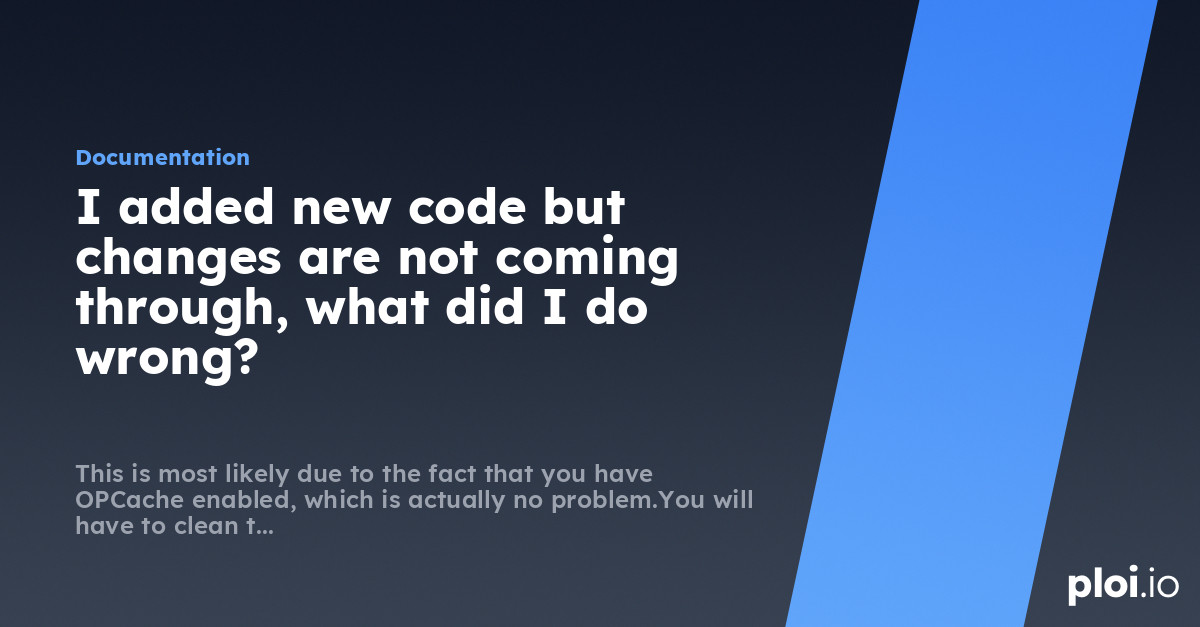 Documentation

I added new code but changes are not coming through, what did I do wrong?

This is most likely due to the fact that you have OPCache enabled, which is actually no problem.You will have to clean t...

ploi.io